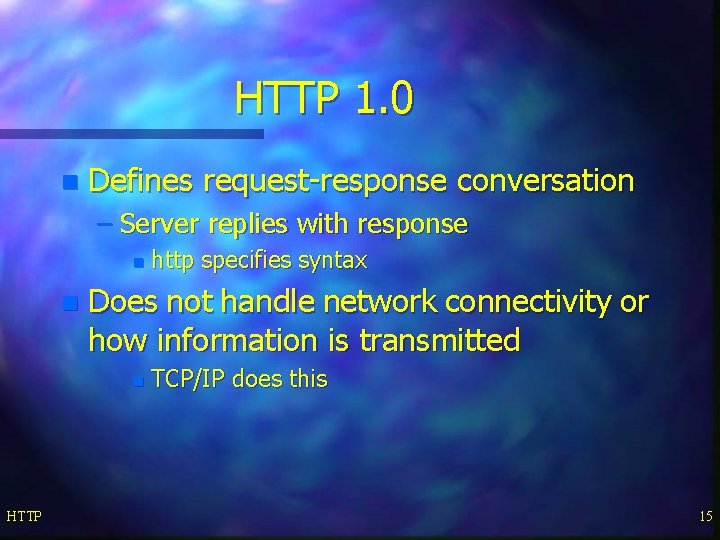 HTTP 1.0

Defines request-response conversation
– Server replies with response
http specifies syntax

Does not handle network connectivity or how information is transmitted
TCP/IP does this

HTTP

15